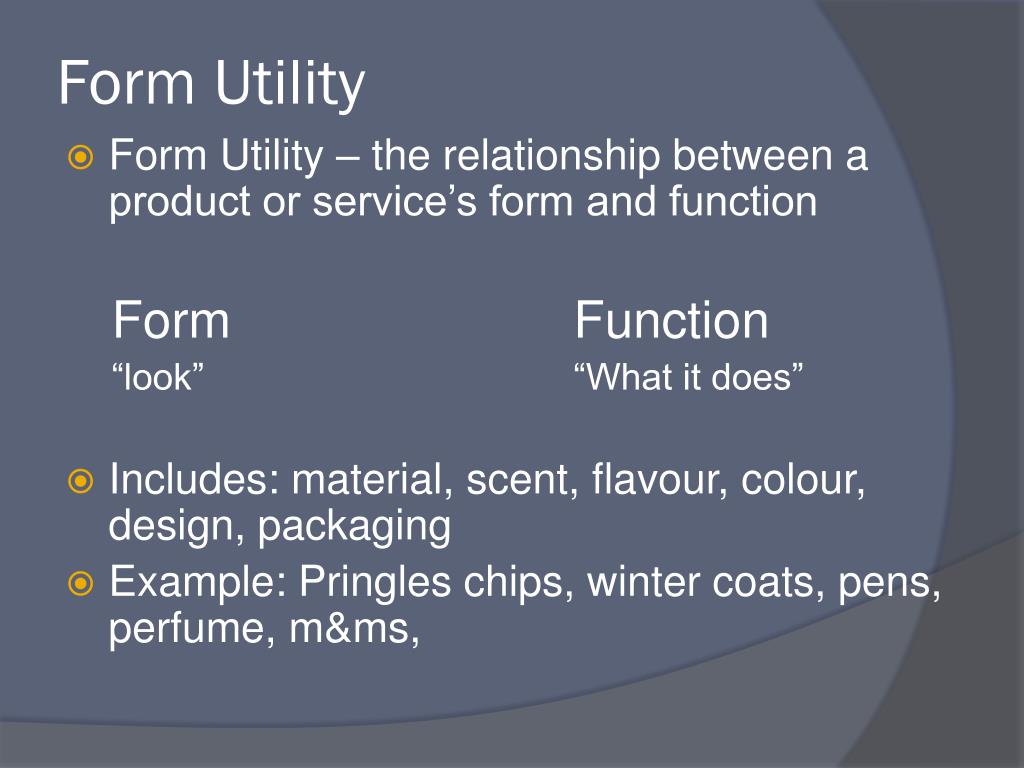 Form Utility

Form Utility – the relationship between a product or service’s form and function

Form
“look”

Function
“What it does”

Includes: material, scent, flavour, colour, design, packaging

Example: Pringles chips, winter coats, pens, perfume, m&ms,